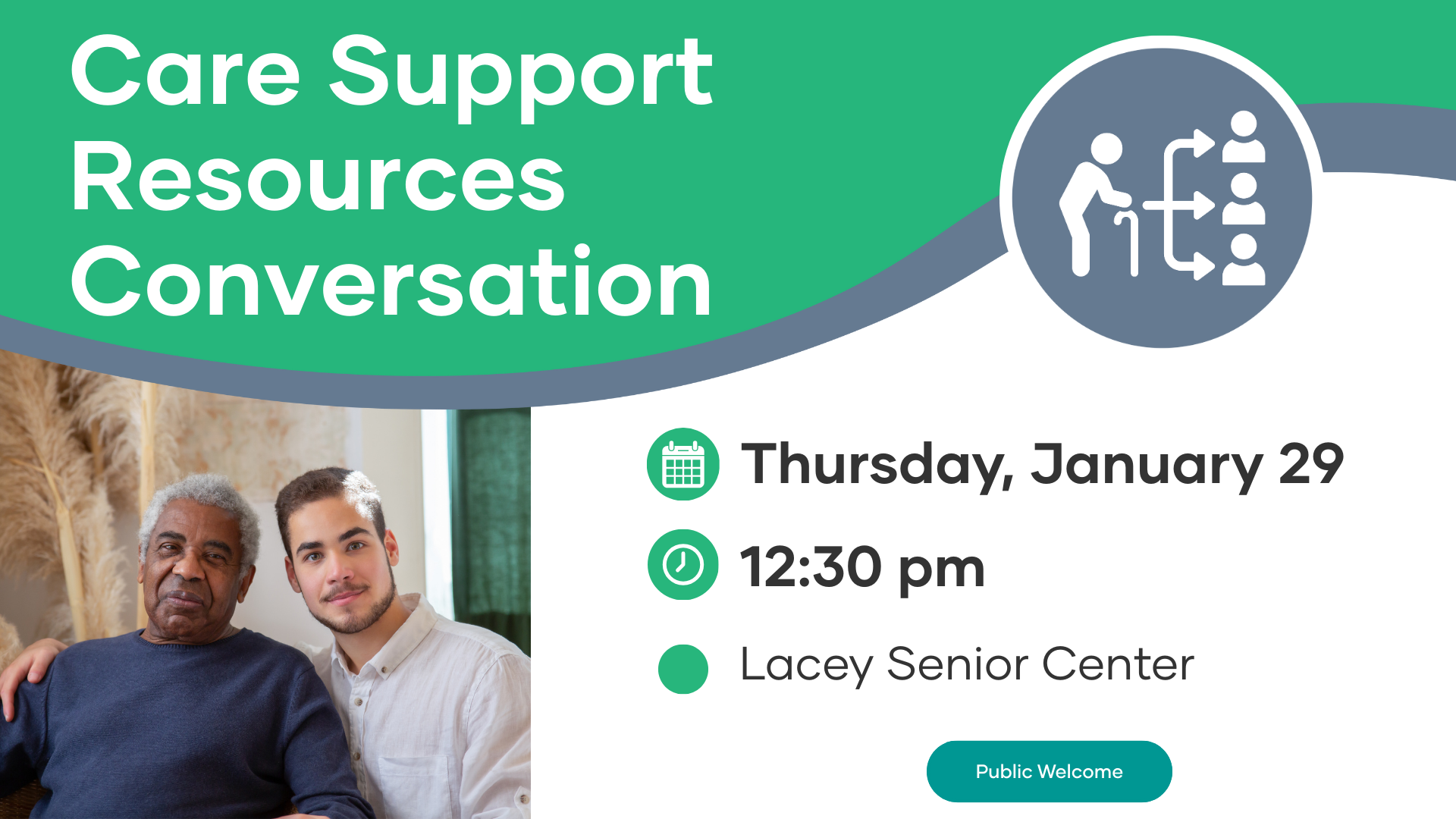 Care Support Resources Conversation

Thursday, January 29

12:30 pm

Lacey Senior Center

Public Welcome